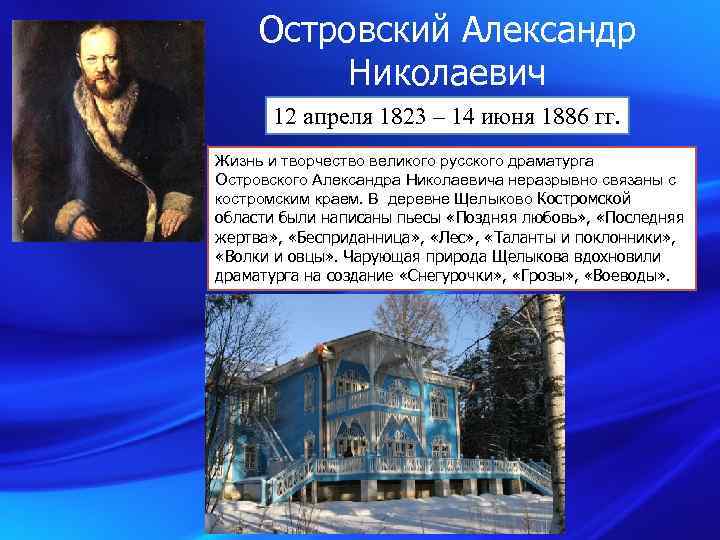 Островский Александр Николаевич

12 апреля 1823 – 14 июня 1886 гг.

Жизнь и творчество великого русского драматурга Островского Александра Николаевича неразрывно связаны с костромским краем. В деревне Щелыково Костромской области были написаны пьесы «Поздняя любовь», «Последняя жертва», «Бесприданница», «Лес», «Таланты и поклонники», «Волки и овцы». Чарующая природа Щелыкова вдохновили драматурга на создание «Снегурочки», «Грозы», «Воеводы».